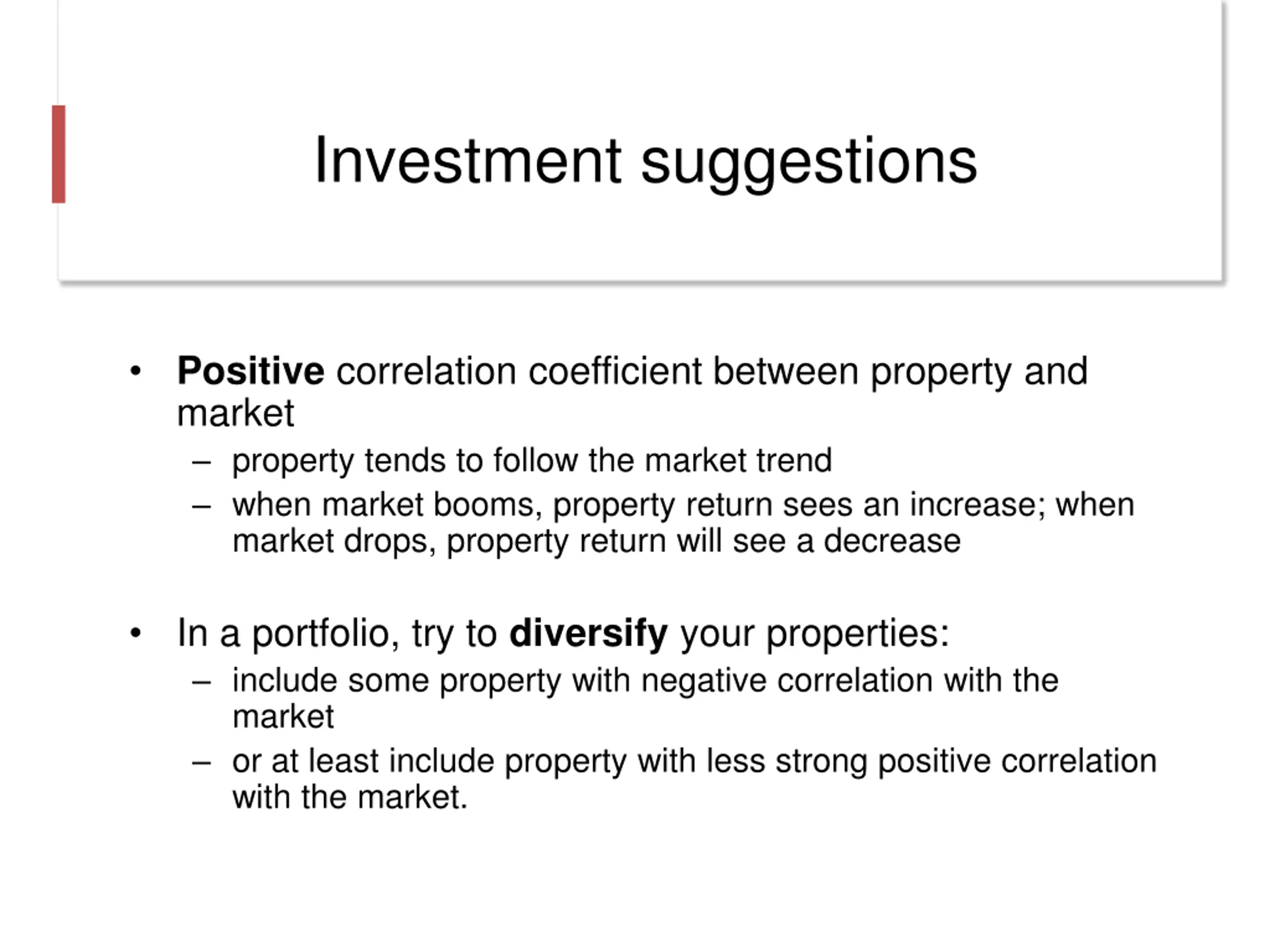 Investment suggestions

• Positive correlation coefficient between property and market
  – property tends to follow the market trend
  – when market booms, property return sees an increase; when market drops, property return will see a decrease

• In a portfolio, try to diversify your properties:
  – include some property with negative correlation with the market
  – or at least include property with less strong positive correlation with the market.